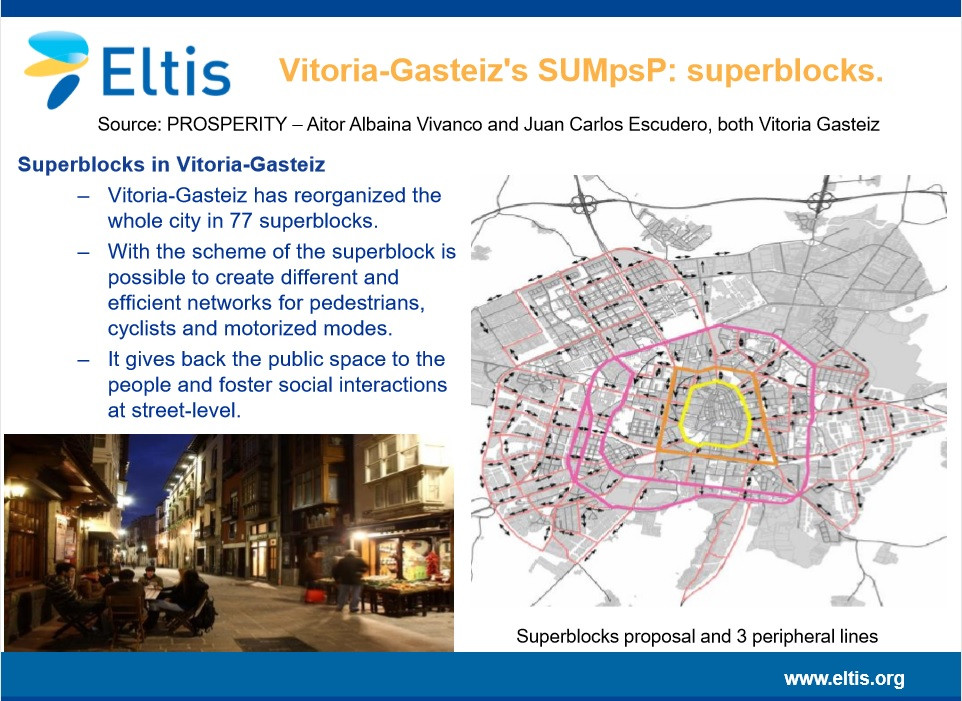 Eltis

Vitoria-Gasteiz's SUMpsP: superblocks.

Source: PROSPERITY – Aitor Albaina Vivanco and Juan Carlos Escudero, both Vitoria Gasteiz

Superblocks in Vitoria-Gasteiz

– Vitoria-Gasteiz has reorganized the whole city in 77 superblocks.

– With the scheme of the superblock is possible to create different and efficient networks for pedestrians, cyclists and motorized modes.

– It gives back the public space to the people and foster social interactions at street-level.

Superblocks proposal and 3 peripheral lines

www.eltis.org